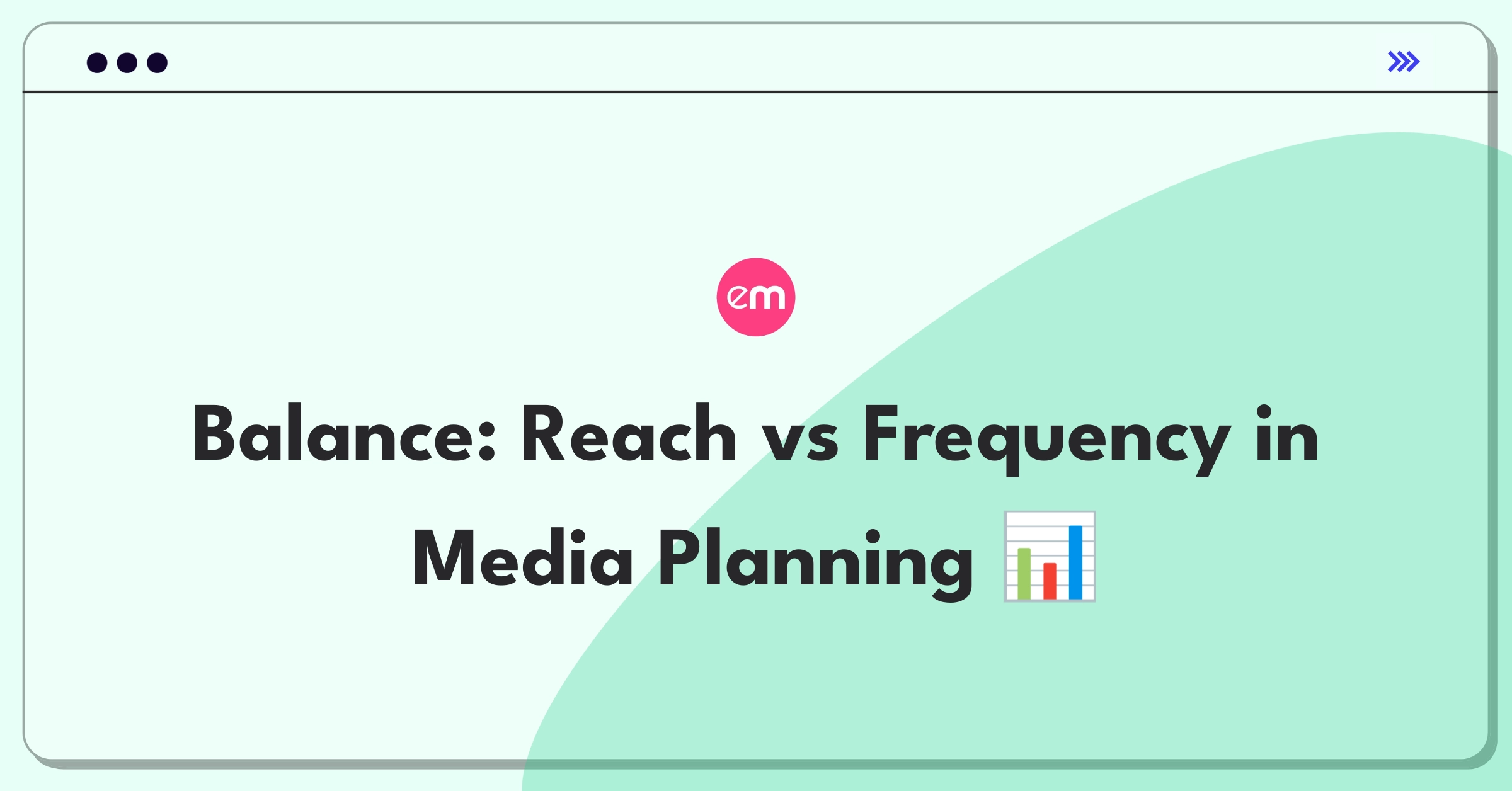 em

Balance: Reach vs Frequency in Media Planning 📊